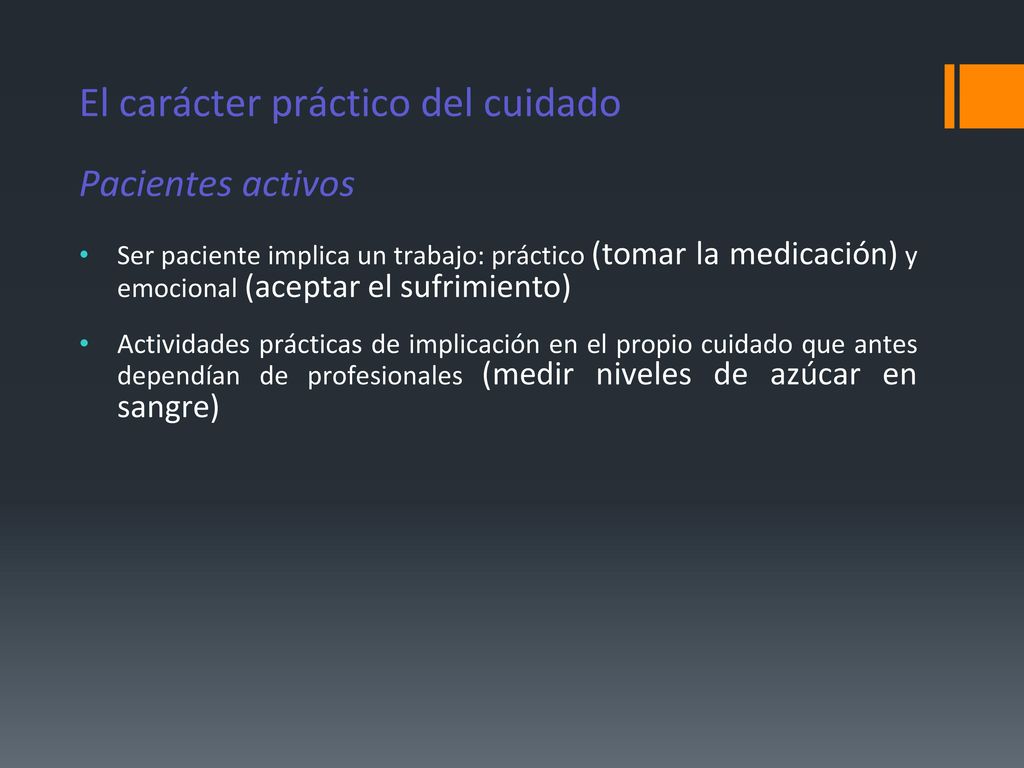 El carácter práctico del cuidado

Pacientes activos

• Ser paciente implica un trabajo: práctico (tomar la medicación) y emocional (aceptar el sufrimiento)

• Actividades prácticas de implicación en el propio cuidado que antes dependían de profesionales (medir niveles de azúcar en sangre)